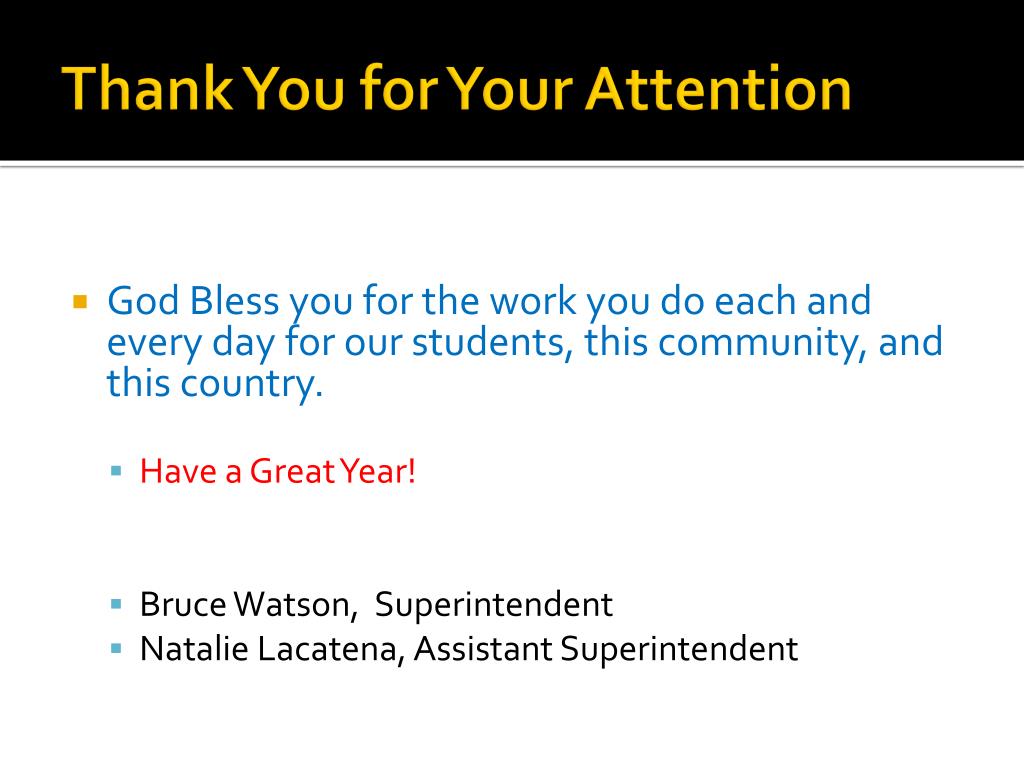 Thank You for Your Attention

- God Bless you for the work you do each and every day for our students, this community, and this country.
  - Have a Great Year!

  - Bruce Watson, Superintendent
  - Natalie Lacatena, Assistant Superintendent